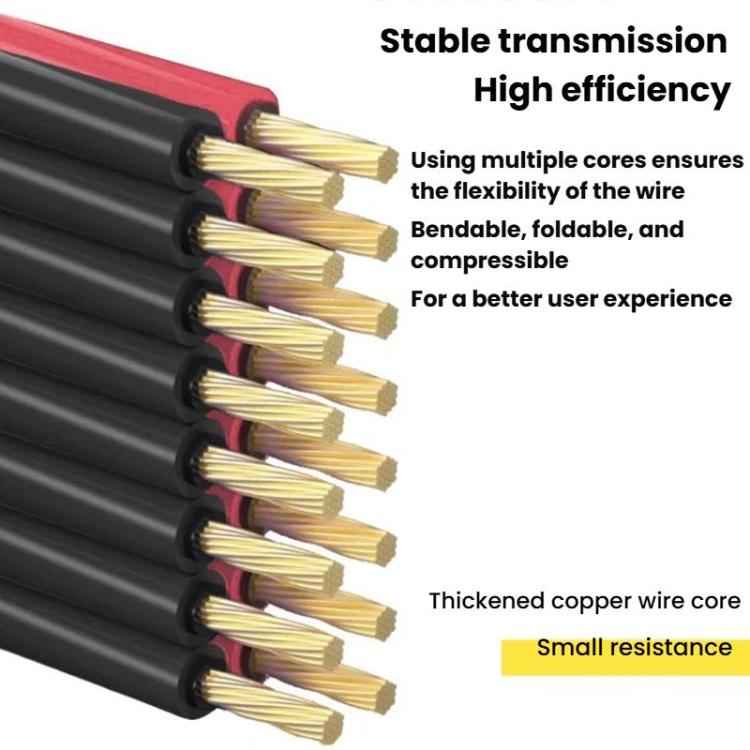 Stable transmission
High efficiency

Using multiple cores ensures the flexibility of the wire

Bendable, foldable, and compressible

For a better user experience

Thickened copper wire core

Small resistance